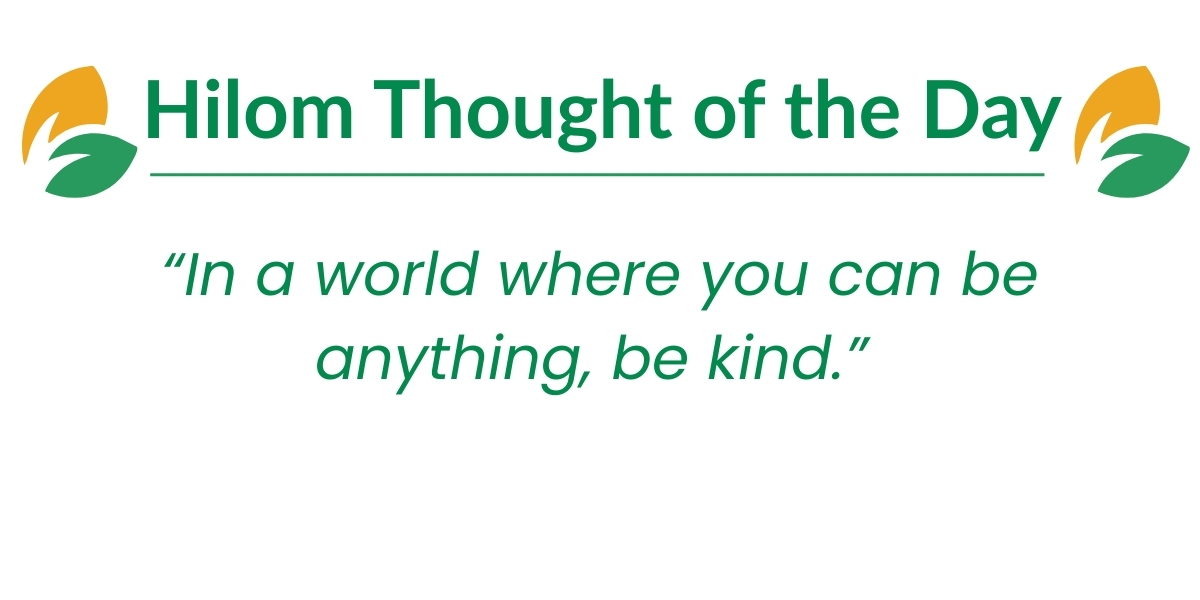 Hilom Thought of the Day

“In a world where you can be anything, be kind.”